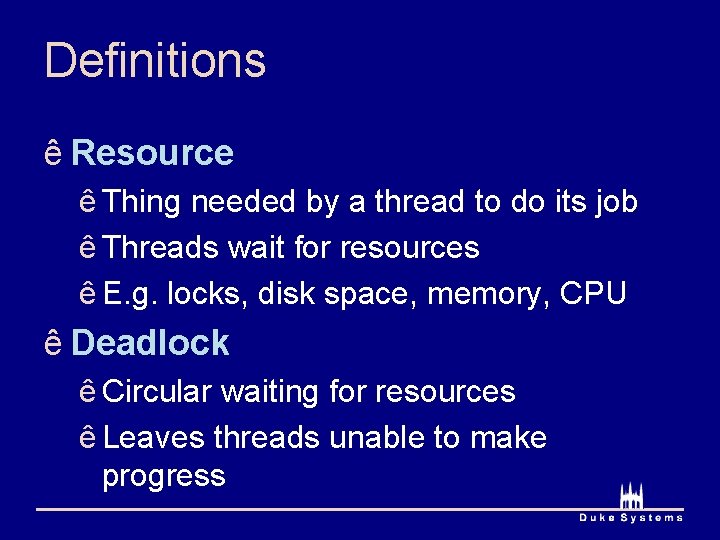 Definitions

ê Resource

ê Thing needed by a thread to do its job

ê Threads wait for resources

ê E.g. locks, disk space, memory, CPU

ê Deadlock

ê Circular waiting for resources

ê Leaves threads unable to make progress

Duke Systems